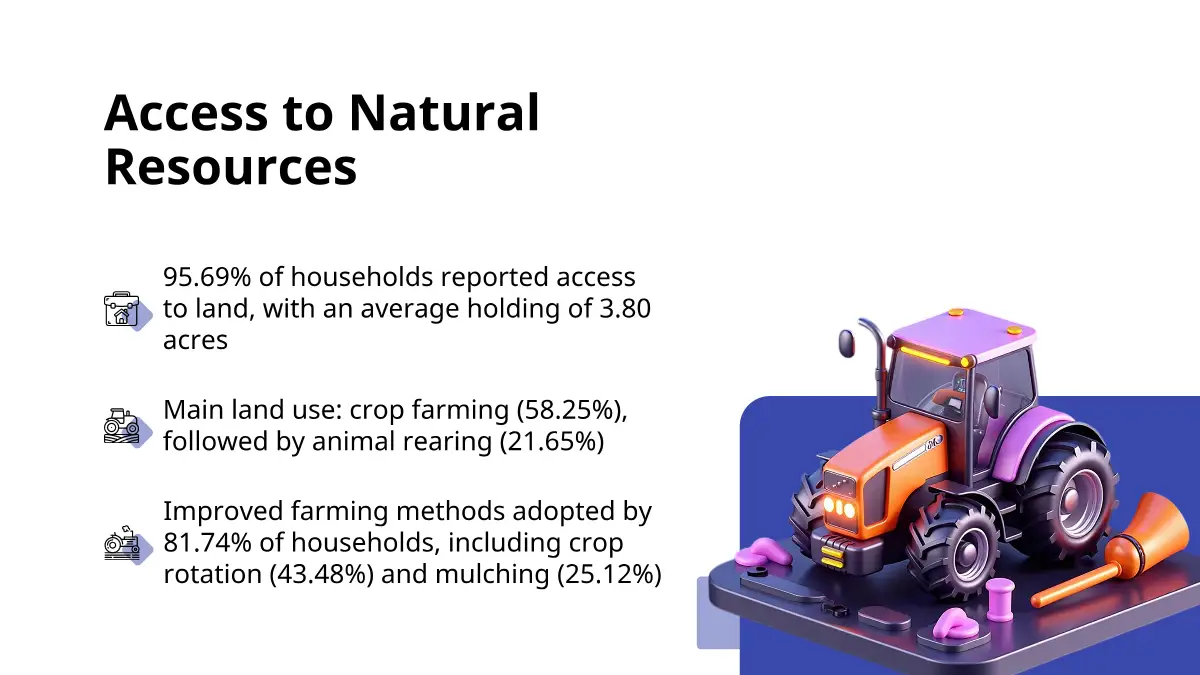 Access to Natural Resources

95.69% of households reported access to land, with an average holding of 3.80 acres

Main land use: crop farming (58.25%), followed by animal rearing (21.65%)

Improved farming methods adopted by 81.74% of households, including crop rotation (43.48%) and mulching (25.12%)